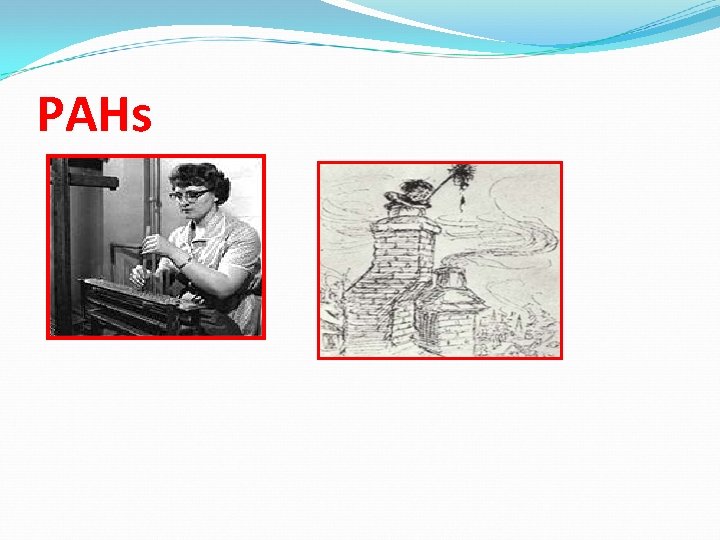 PAHs